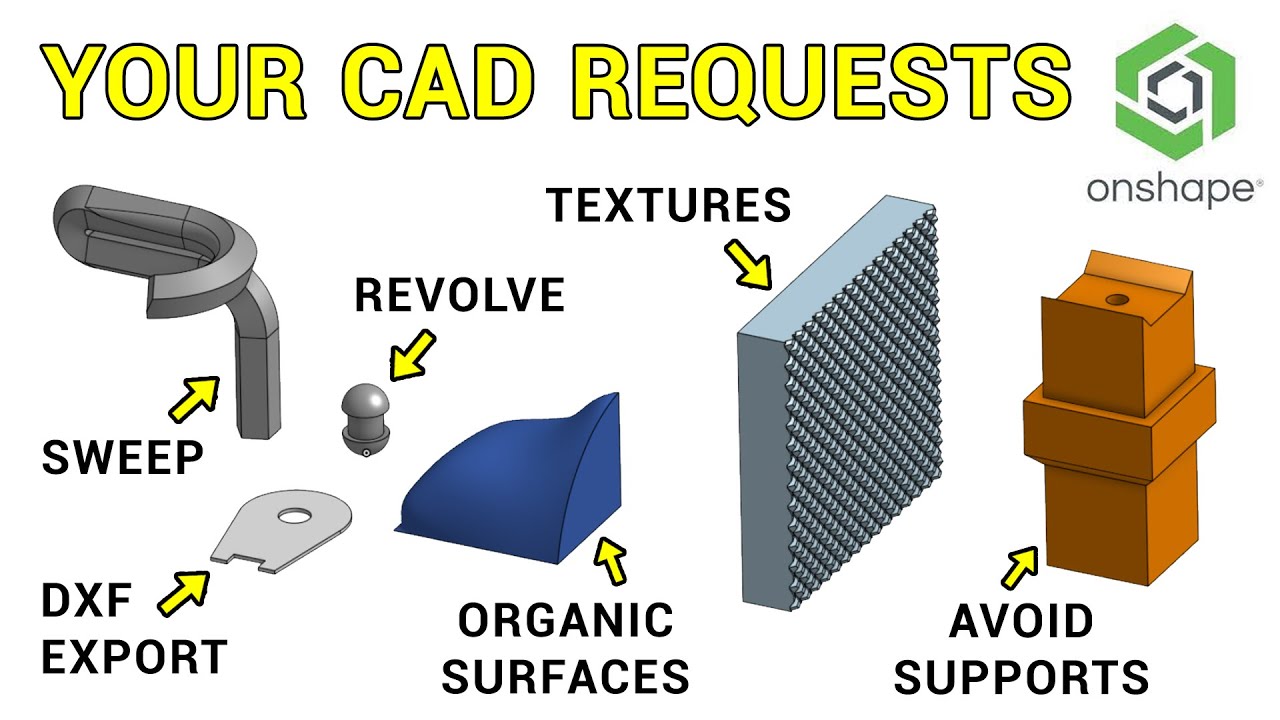 YOUR CAD REQUESTS

onshape®

TEXTURES

REVOLVE

SWEEP

DXF EXPORT

ORGANIC SURFACES

AVOID SUPPORTS